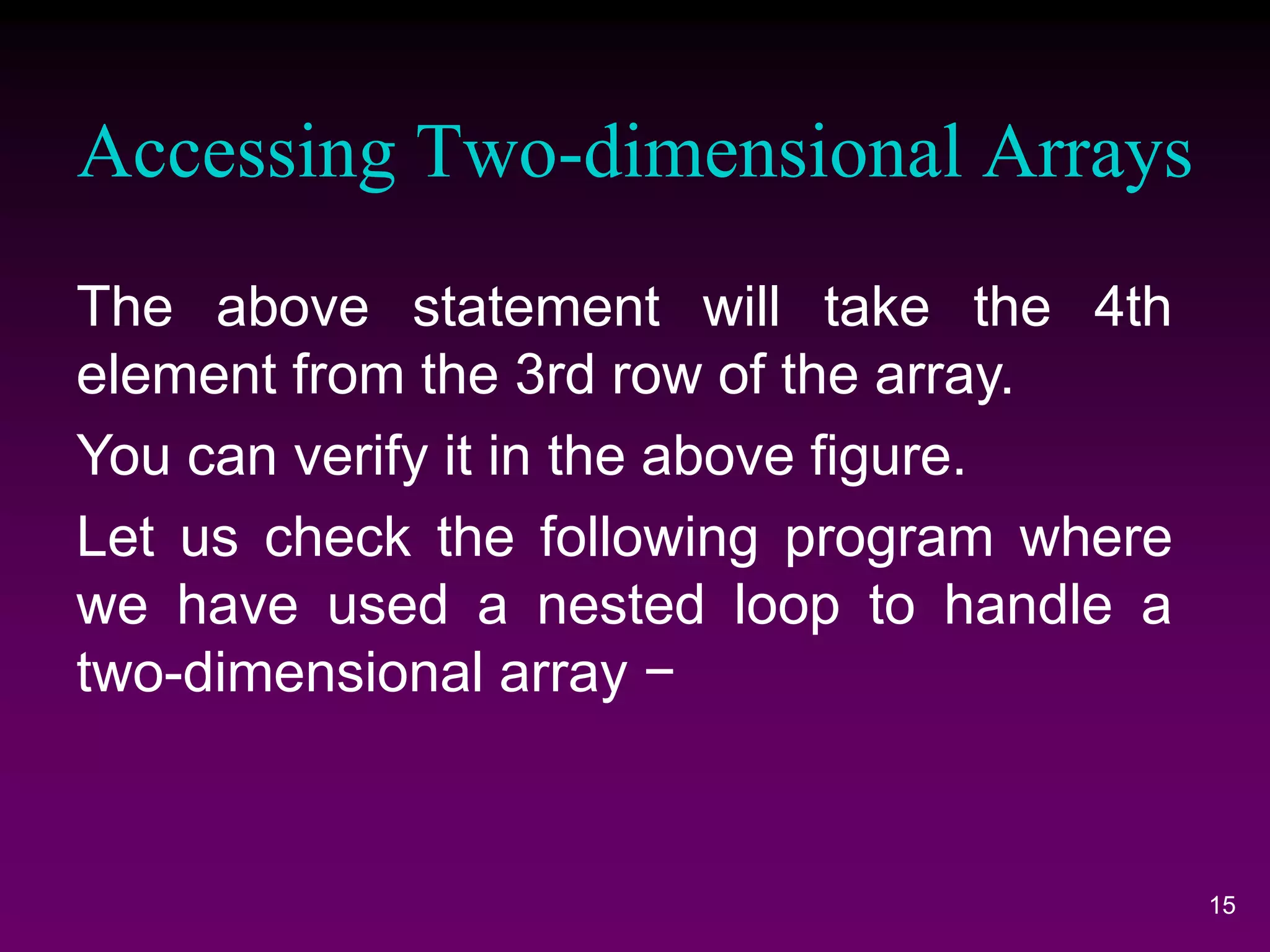 Accessing Two-dimensional Arrays

The above statement will take the 4th element from the 3rd row of the array.

You can verify it in the above figure.

Let us check the following program where we have used a nested loop to handle a two-dimensional array −

15